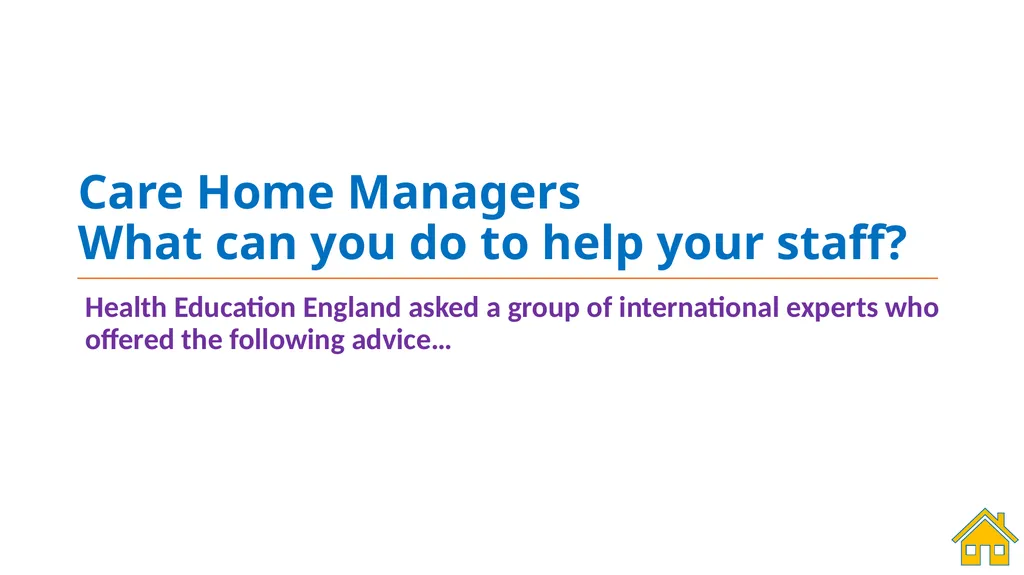 Care Home Managers
What can you do to help your staff?

Health Education England asked a group of international experts who offered the following advice…